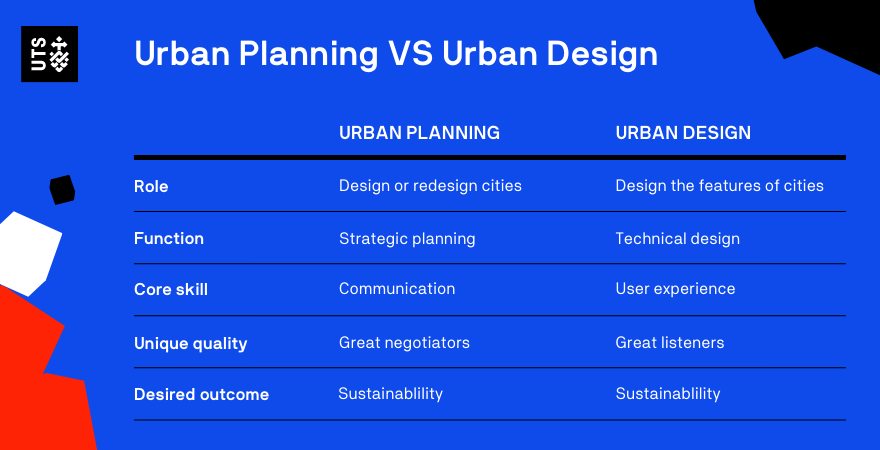 UTS

Urban Planning VS Urban Design

| | URBAN PLANNING | URBAN DESIGN |
|---|---|---|
| Role | Design or redesign cities | Design the features of cities |
| Function | Strategic planning | Technical design |
| Core skill | Communication | User experience |
| Unique quality | Great negotiators | Great listeners |
| Desired outcome | Sustainablility | Sustainablility |